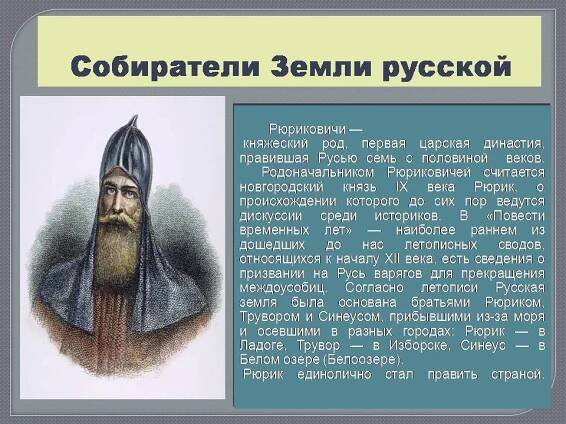 Собиратели Земли русской

Рюриковичи — княжеский род, первая царская династия, правившая Русью семь с половиной веков.

Родоначальником Рюриковичей считается новгородский князь IX века Рюрик, о происхождении которого до сих пор ведутся дискуссии среди историков. В «Повести временных лет» — наиболее раннем из дошедших до нас летописных сводов, относящихся к началу XII века, есть сведения о призвании на Русь варягов для прекращения междоусобиц. Согласно летописи Русская земля была основана братьями Рюриком, Трувором и Синеусом, прибывшими из-за моря и осевшими в разных городах: Рюрик — в Ладоге, Трувор — в Изборске, Синеус — в Белом озере (Белоозере).

Рюрик единолично стал править страной.